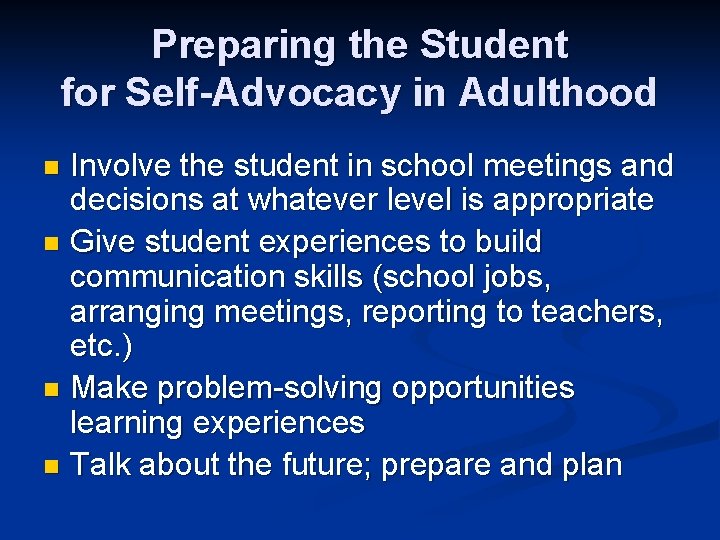 Preparing the Student for Self-Advocacy in Adulthood

- Involve the student in school meetings and decisions at whatever level is appropriate
- Give student experiences to build communication skills (school jobs, arranging meetings, reporting to teachers, etc.)
- Make problem-solving opportunities learning experiences
- Talk about the future; prepare and plan